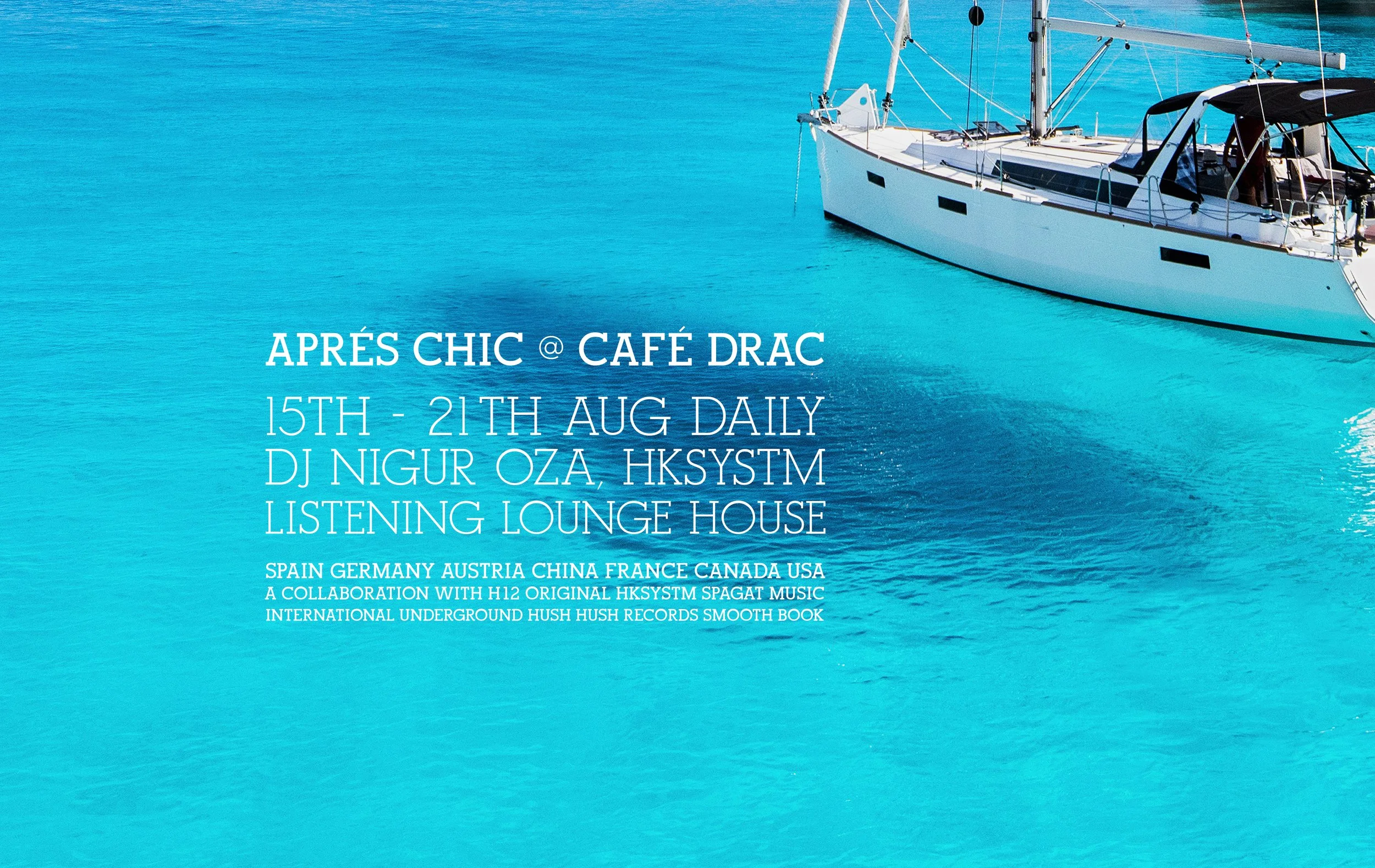 APRÉS CHIC @ CAFÉ DRAC

15TH - 21TH AUG DAILY
DJ NIGUR OZA, HKSYSTM
LISTENING LOUNGE HOUSE

SPAIN GERMANY AUSTRIA CHINA FRANCE CANADA USA
A COLLABORATION WITH H12 ORIGINAL HKSYSTM SPAGAT MUSIC
INTERNATIONAL UNDERGROUND HUSH HUSH RECORDS SMOOTH BOOK